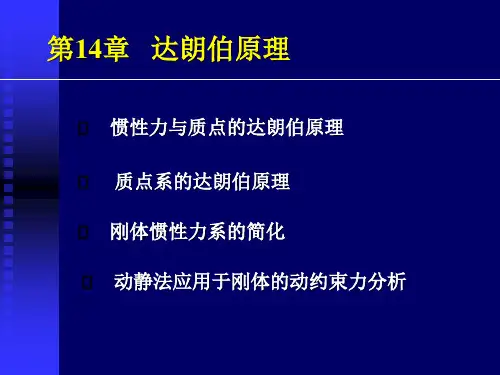 第14章　达朗伯原理

惯性力与质点的达朗伯原理

质点系的达朗伯原理

刚体惯性力系的简化

动静法应用于刚体的动约束力分析